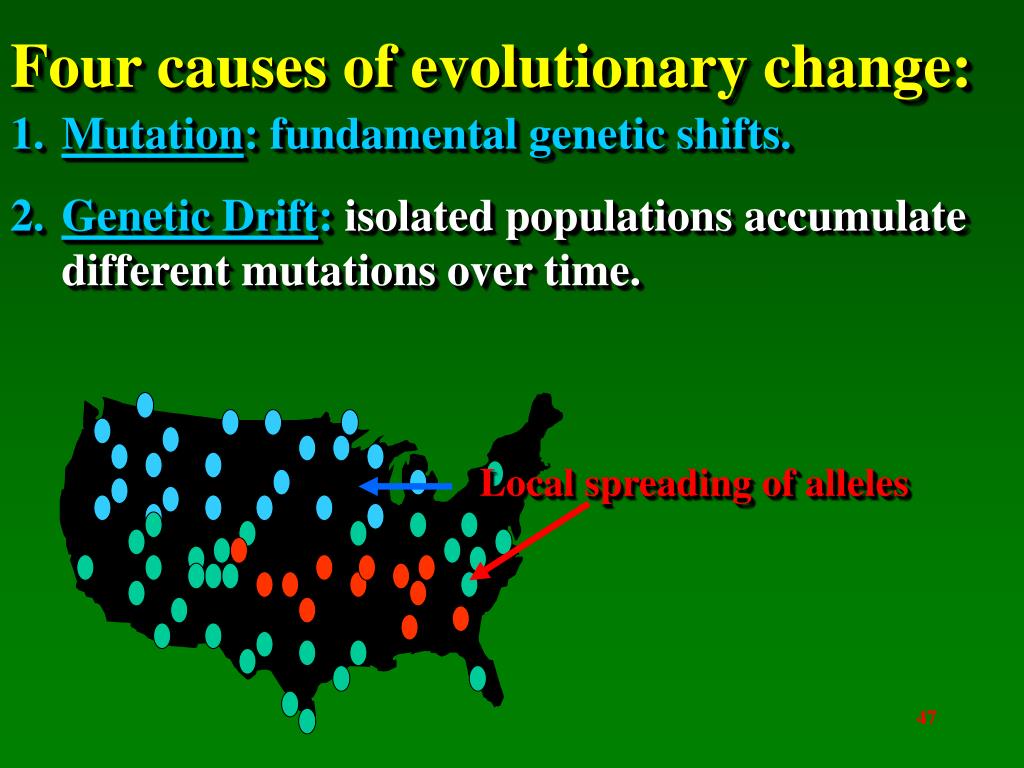 Four causes of evolutionary change:

1. Mutation: fundamental genetic shifts.

2. Genetic Drift: isolated populations accumulate different mutations over time.

Local spreading of alleles

47